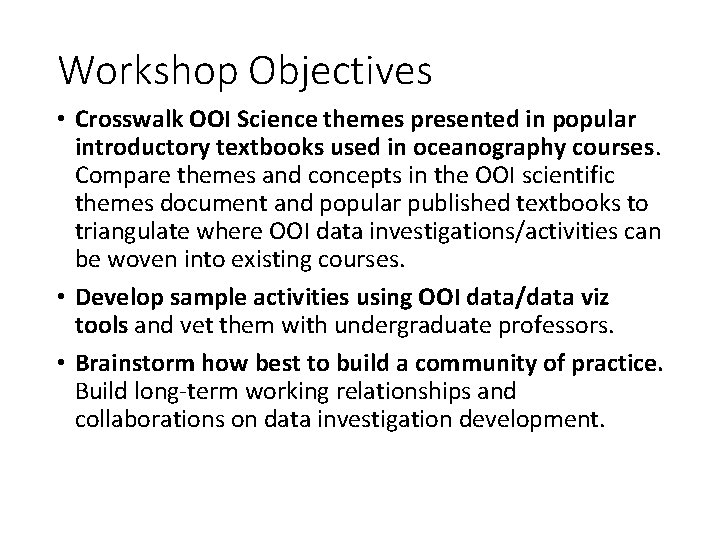 Workshop Objectives

• Crosswalk OOI Science themes presented in popular introductory textbooks used in oceanography courses. Compare themes and concepts in the OOI scientific themes document and popular published textbooks to triangulate where OOI data investigations/activities can be woven into existing courses.

• Develop sample activities using OOI data/data viz tools and vet them with undergraduate professors.

• Brainstorm how best to build a community of practice. Build long-term working relationships and collaborations on data investigation development.